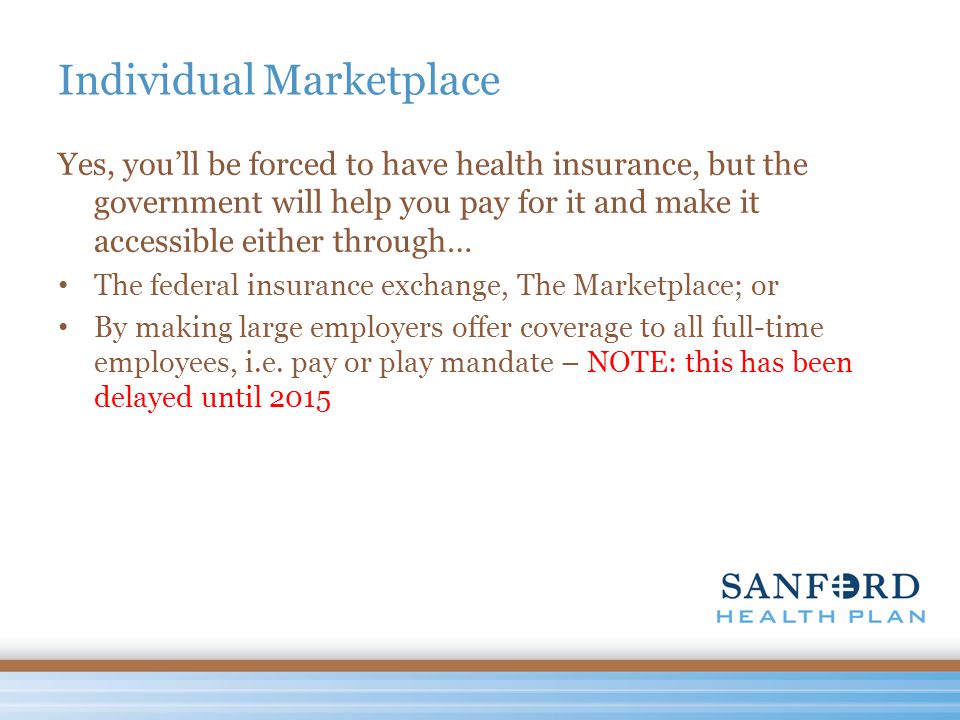 Individual Marketplace

Yes, you'll be forced to have health insurance, but the government will help you pay for it and make it accessible either through…

• The federal insurance exchange, The Marketplace; or
• By making large employers offer coverage to all full-time employees, i.e. pay or play mandate – NOTE: this has been delayed until 2015

SANFORD
HEALTH PLAN